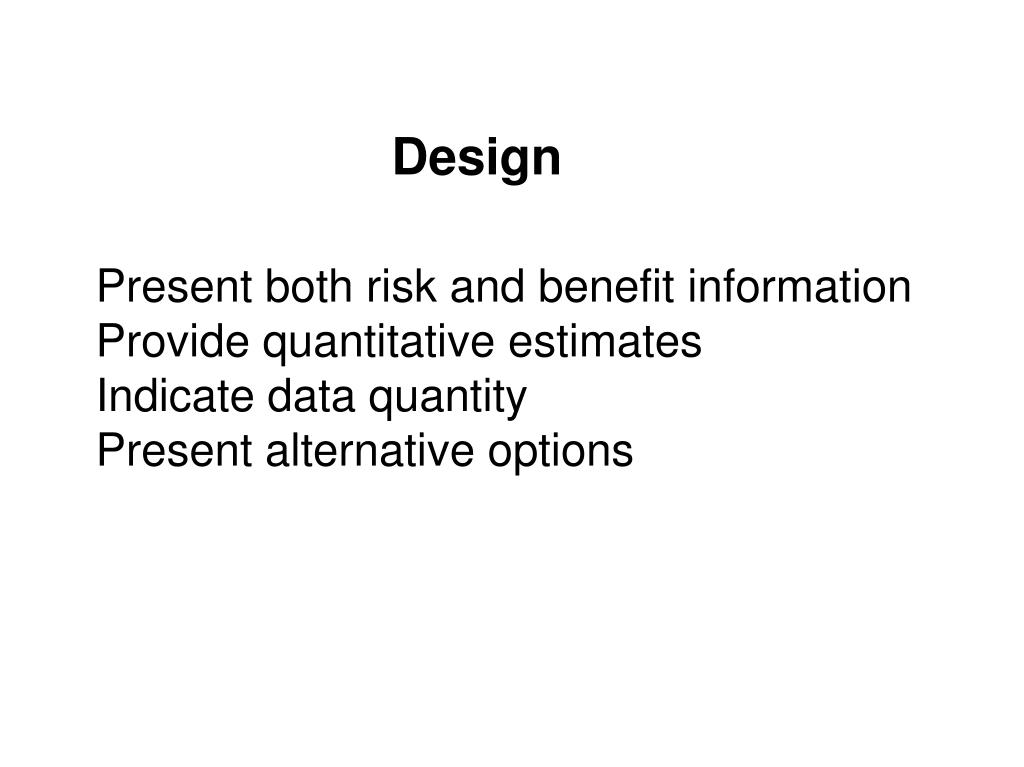 Design

Present both risk and benefit information
Provide quantitative estimates
Indicate data quantity
Present alternative options